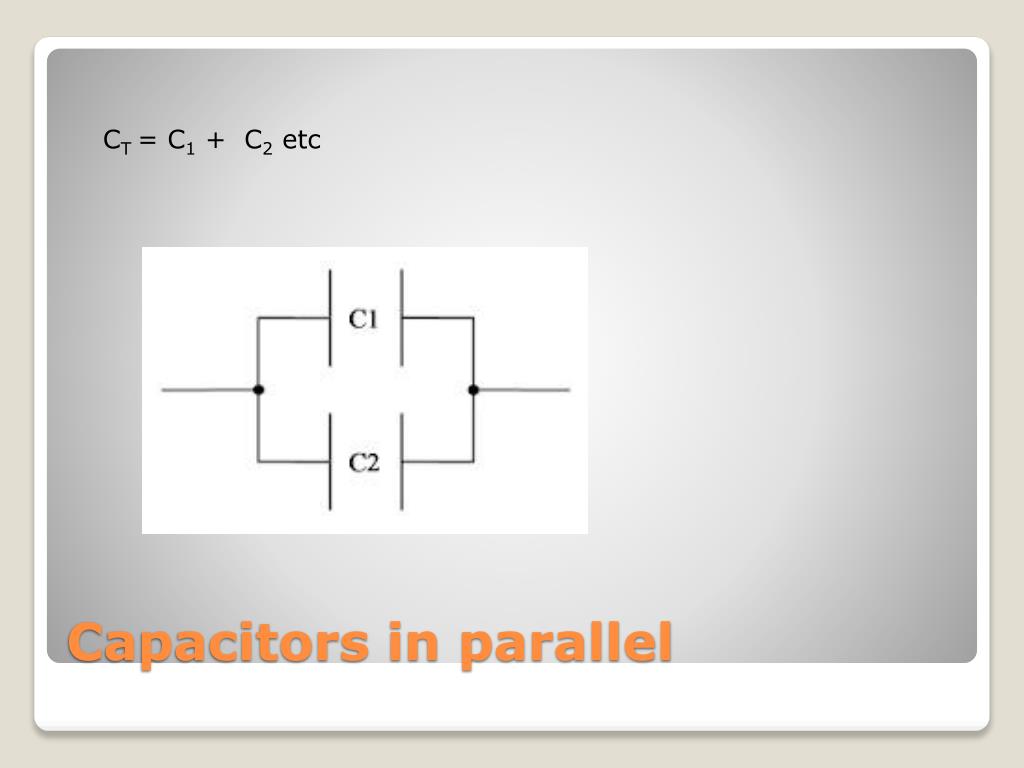 $C_T = C_1 + C_2$ etc

C1

C2

Capacitors in parallel